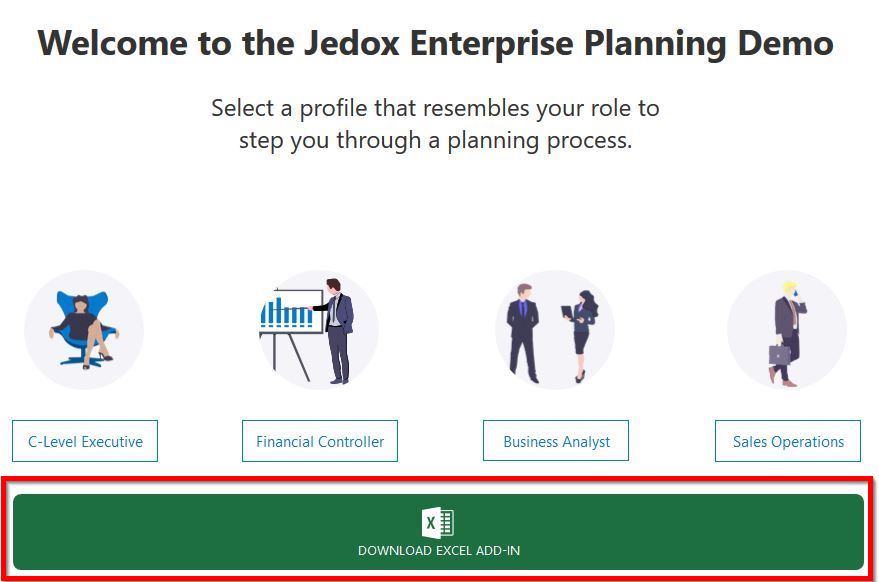 Welcome to the Jedox Enterprise Planning Demo

Select a profile that resembles your role to step you through a planning process.

C-Level Executive

Financial Controller

Business Analyst

Sales Operations

X

DOWNLOAD EXCEL ADD-IN